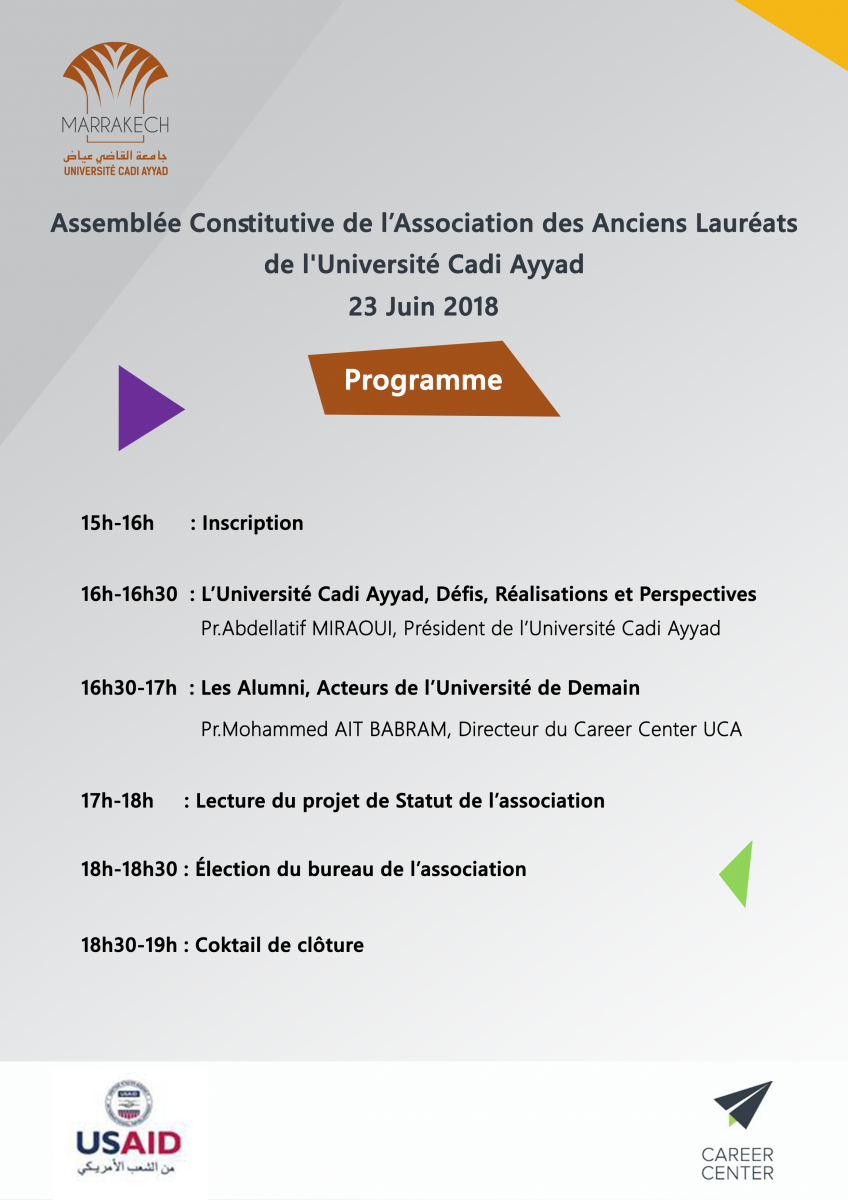 MARRAKECH
جامعة القاضي عياض
UNIVERSITÉ CADI AYYAD

Assemblée Constitutive de l'Association des Anciens Lauréats de l'Université Cadi Ayyad
23 Juin 2018

Programme

15h-16h : Inscription

16h-16h30 : L'Université Cadi Ayyad, Défis, Réalisations et Perspectives
Pr.Abdellatif MIRAOUI, Président de l'Université Cadi Ayyad

16h30-17h : Les Alumni, Acteurs de l'Université de Demain
Pr.Mohammed AIT BABRAM, Directeur du Career Center UCA

17h-18h : Lecture du projet de Statut de l'association

18h-18h30 : Élection du bureau de l'association

18h30-19h : Coktail de clôture

USAID
من الشعب الأمريكي

CAREER CENTER